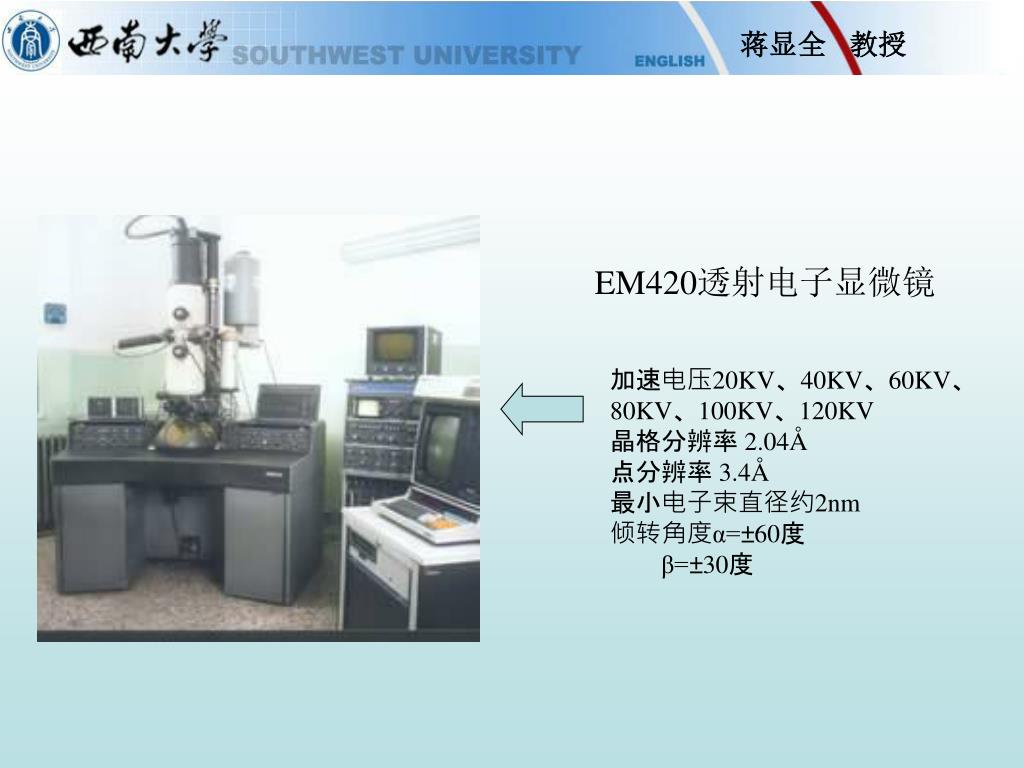 西南大學 SOUTHWEST UNIVERSITY ENGLISH

蒋显全 教授

EM420透射电子显微镜

加速电压20KV、40KV、60KV、80KV、100KV、120KV
晶格分辨率 2.04Å
点分辨率 3.4Å
最小电子束直径约2nm
倾转角度α=±60度
β=±30度